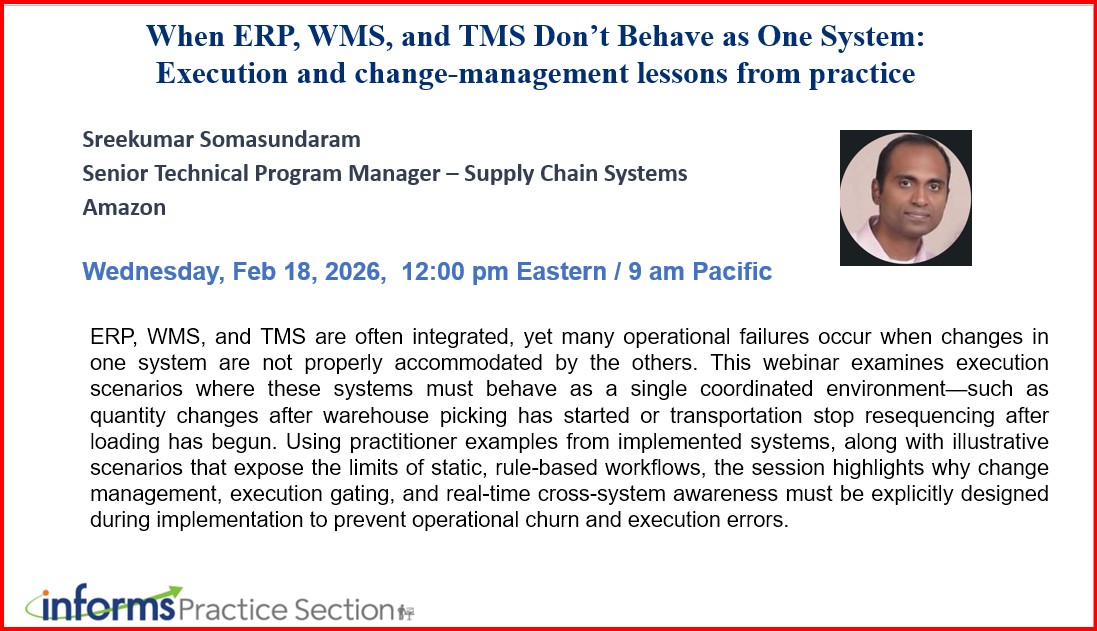 When ERP, WMS, and TMS Don't Behave as One System:
Execution and change-management lessons from practice

Sreekumar Somasundaram
Senior Technical Program Manager – Supply Chain Systems
Amazon

Wednesday, Feb 18, 2026, 12:00 pm Eastern / 9 am Pacific

ERP, WMS, and TMS are often integrated, yet many operational failures occur when changes in one system are not properly accommodated by the others. This webinar examines execution scenarios where these systems must behave as a single coordinated environment—such as quantity changes after warehouse picking has started or transportation stop resequencing after loading has begun. Using practitioner examples from implemented systems, along with illustrative scenarios that expose the limits of static, rule-based workflows, the session highlights why change management, execution gating, and real-time cross-system awareness must be explicitly designed during implementation to prevent operational churn and execution errors.

informs Practice Section